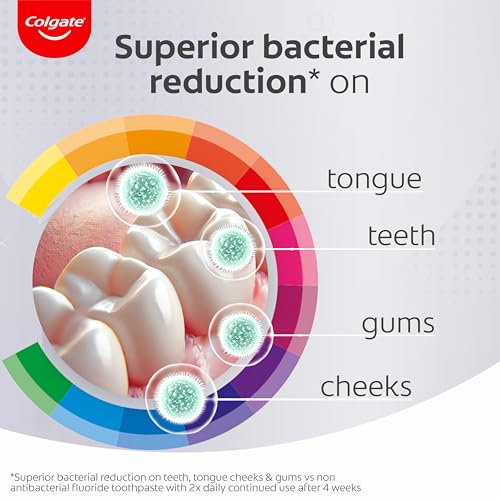 Colgate

Superior bacterial reduction* on

tongue

teeth

gums

cheeks

*Superior bacterial reduction on teeth, tongue cheeks & gums vs non antibacterial fluoride toothpaste with 2x daily continued use after 4 weeks